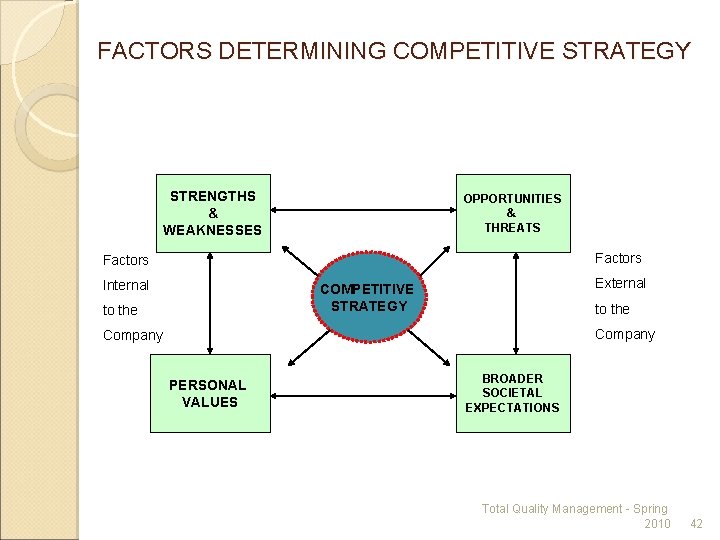 FACTORS DETERMINING COMPETITIVE STRATEGY

STRENGTHS
&
WEAKNESSES

OPPORTUNITIES
&
THREATS

Factors
Internal
to the
Company

COMPETITIVE
STRATEGY

Factors
External
to the
Company

PERSONAL
VALUES

BROADER
SOCIETAL
EXPECTATIONS

Total Quality Management - Spring 2010 42